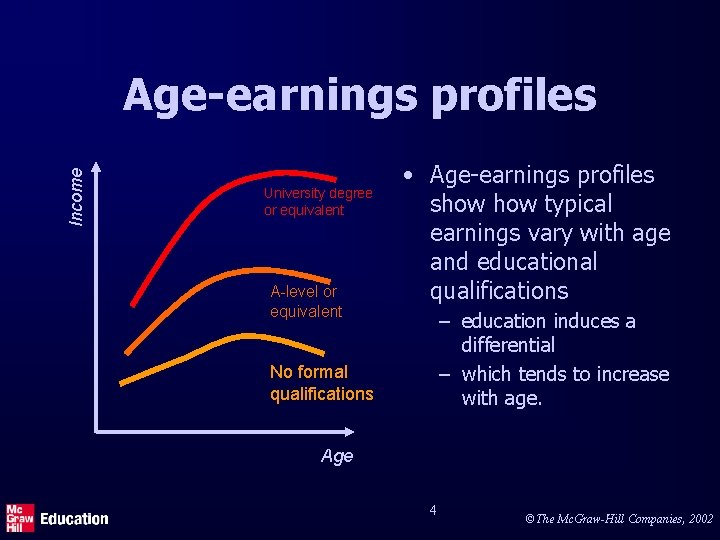 Age-earnings profiles

Income

University degree or equivalent

A-level or equivalent

No formal qualifications

Age

• Age-earnings profiles show how typical earnings vary with age and educational qualifications
– education induces a differential
– which tends to increase with age.

Mc Graw Hill Education

4

©The McGraw-Hill Companies, 2002